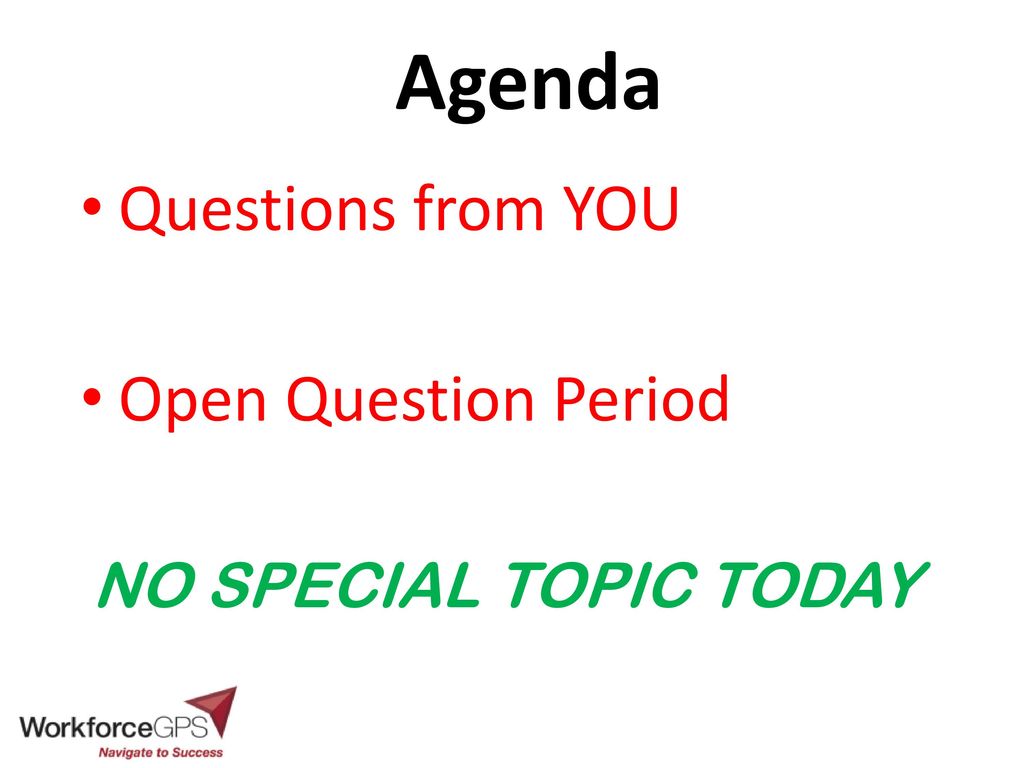 Agenda

• Questions from YOU

• Open Question Period

NO SPECIAL TOPIC TODAY

WorkforceGPS
Navigate to Success